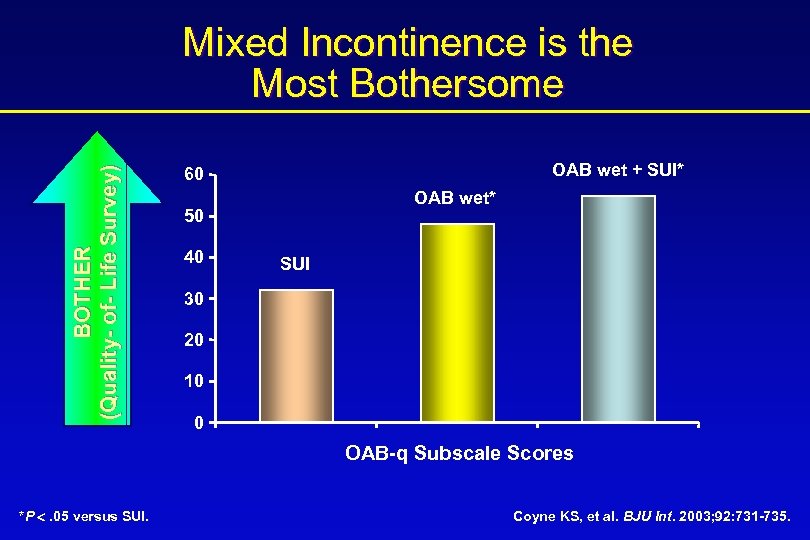 Mixed Incontinence is the Most Bothersome

BOTHER
(Quality- of- Life Survey)

60
50
40
30
20
10
0

SUI
OAB wet*
OAB wet + SUI*

OAB-q Subscale Scores

*P < .05 versus SUI.

Coyne KS, et al. BJU Int. 2003;92:731-735.